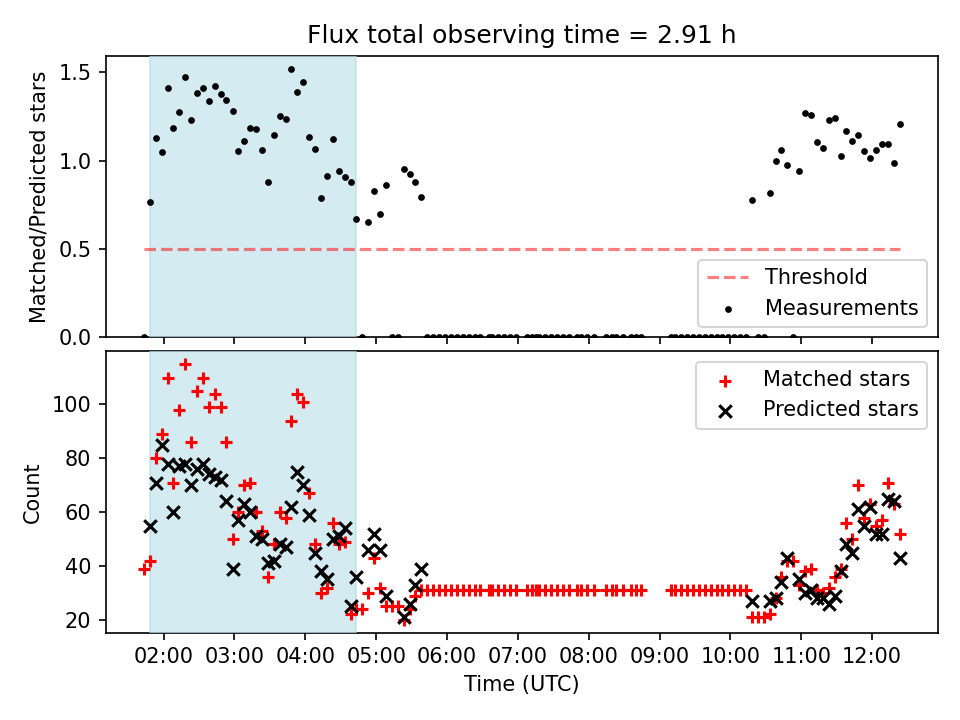 Flux total observing time = 2.91 h

Matched/Predicted stars

1.5
1.0
0.5
0.0

Threshold
Measurements

Count

100
80
60
40
20

Matched stars
Predicted stars

02:00 03:00 04:00 05:00 06:00 07:00 08:00 09:00 10:00 11:00 12:00

Time (UTC)